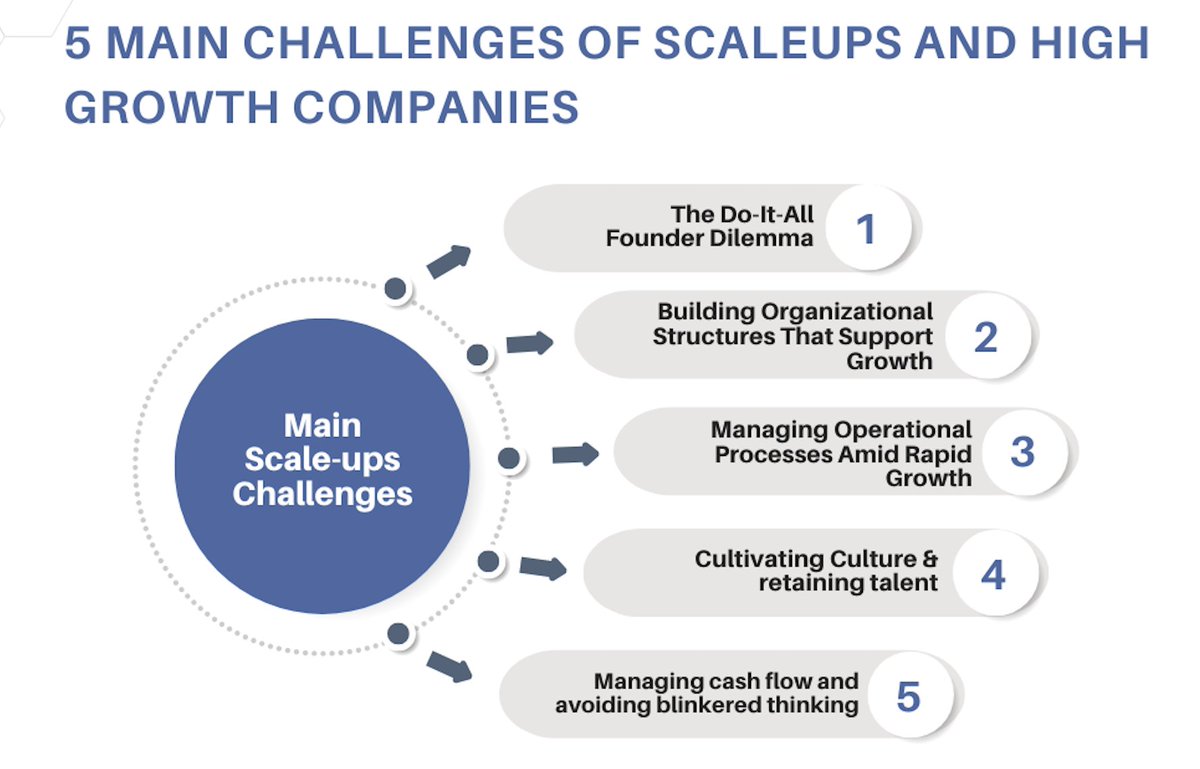 5 MAIN CHALLENGES OF SCALEUPS AND HIGH GROWTH COMPANIES

Main Scale-ups Challenges

The Do-It-All Founder Dilemma 1

Building Organizational Structures That Support Growth 2

Managing Operational Processes Amid Rapid Growth 3

Cultivating Culture & retaining talent 4

Managing cash flow and avoiding blinkered thinking 5